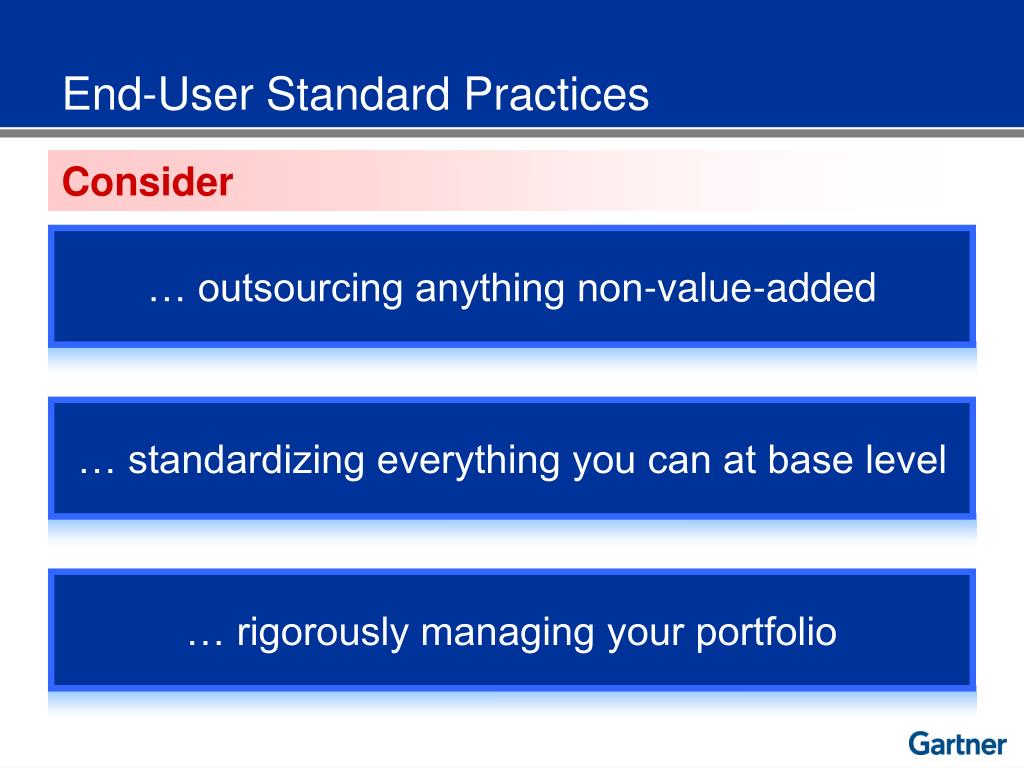 End-User Standard Practices

Consider

… outsourcing anything non-value-added

… standardizing everything you can at base level

… rigorously managing your portfolio

Gartner